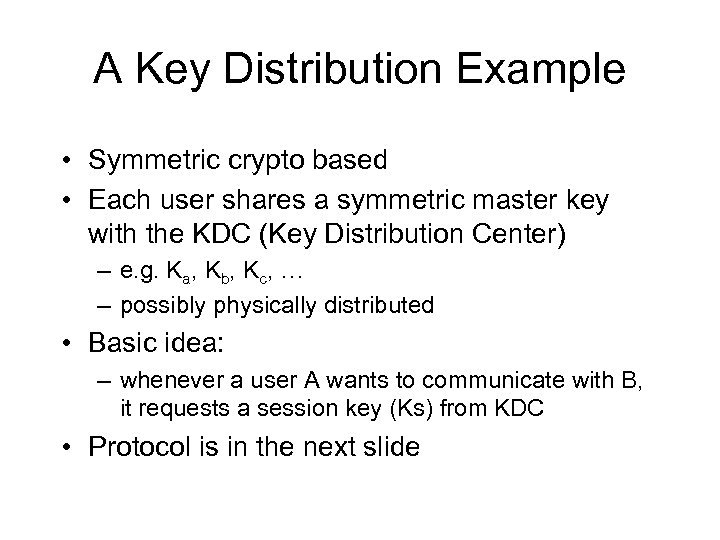 A Key Distribution Example

• Symmetric crypto based
• Each user shares a symmetric master key with the KDC (Key Distribution Center)
– e.g. $K_a$, $K_b$, $K_c$, …
– possibly physically distributed
• Basic idea:
– whenever a user A wants to communicate with B, it requests a session key (Ks) from KDC
• Protocol is in the next slide